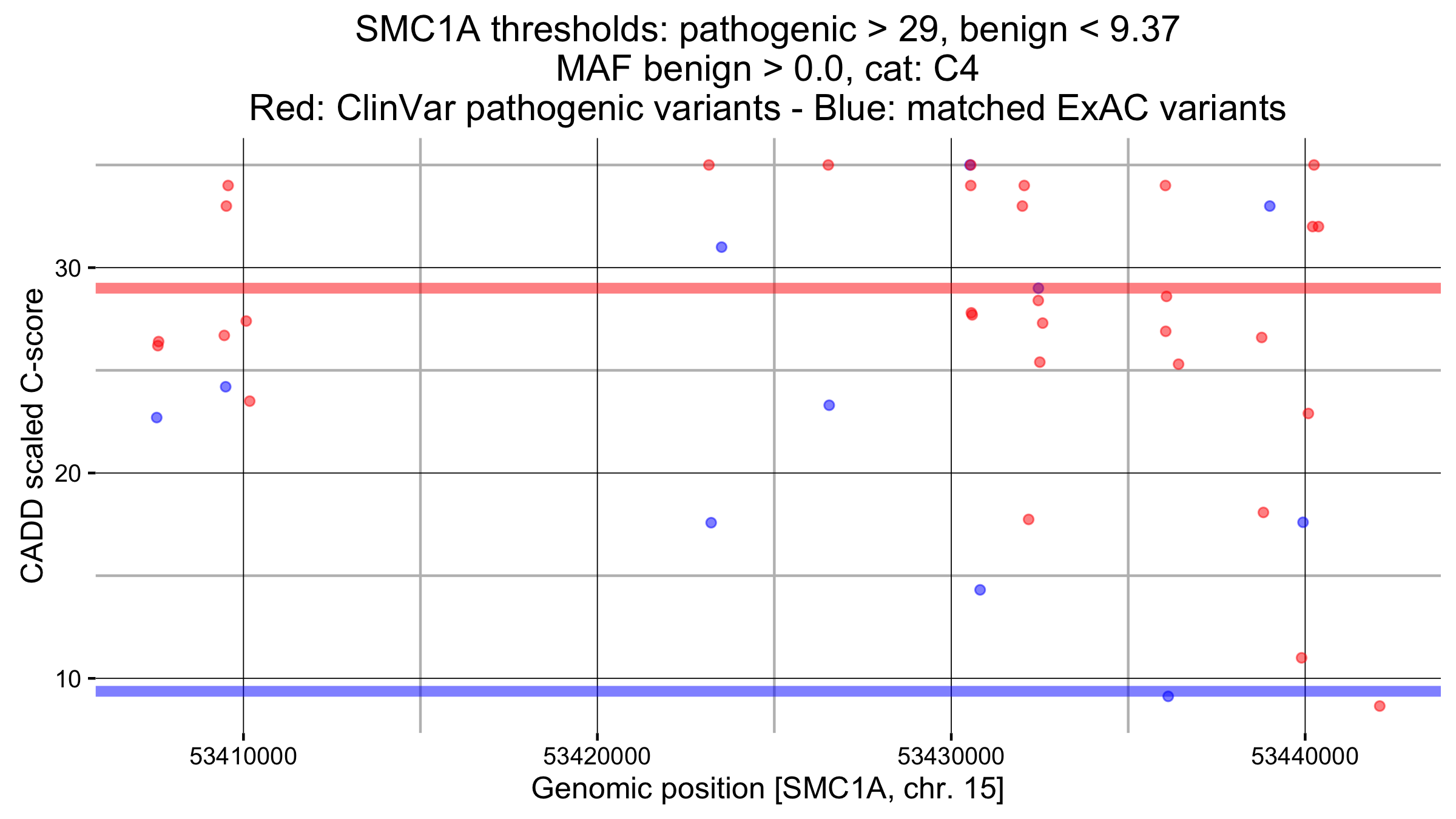 SMC1A thresholds: pathogenic > 29, benign < 9.37
MAF benign > 0.0, cat: C4
Red: ClinVar pathogenic variants - Blue: matched ExAC variants

CADD scaled C-score

30
20
10

53410000
53420000
53430000
53440000

Genomic position [SMC1A, chr. 15]